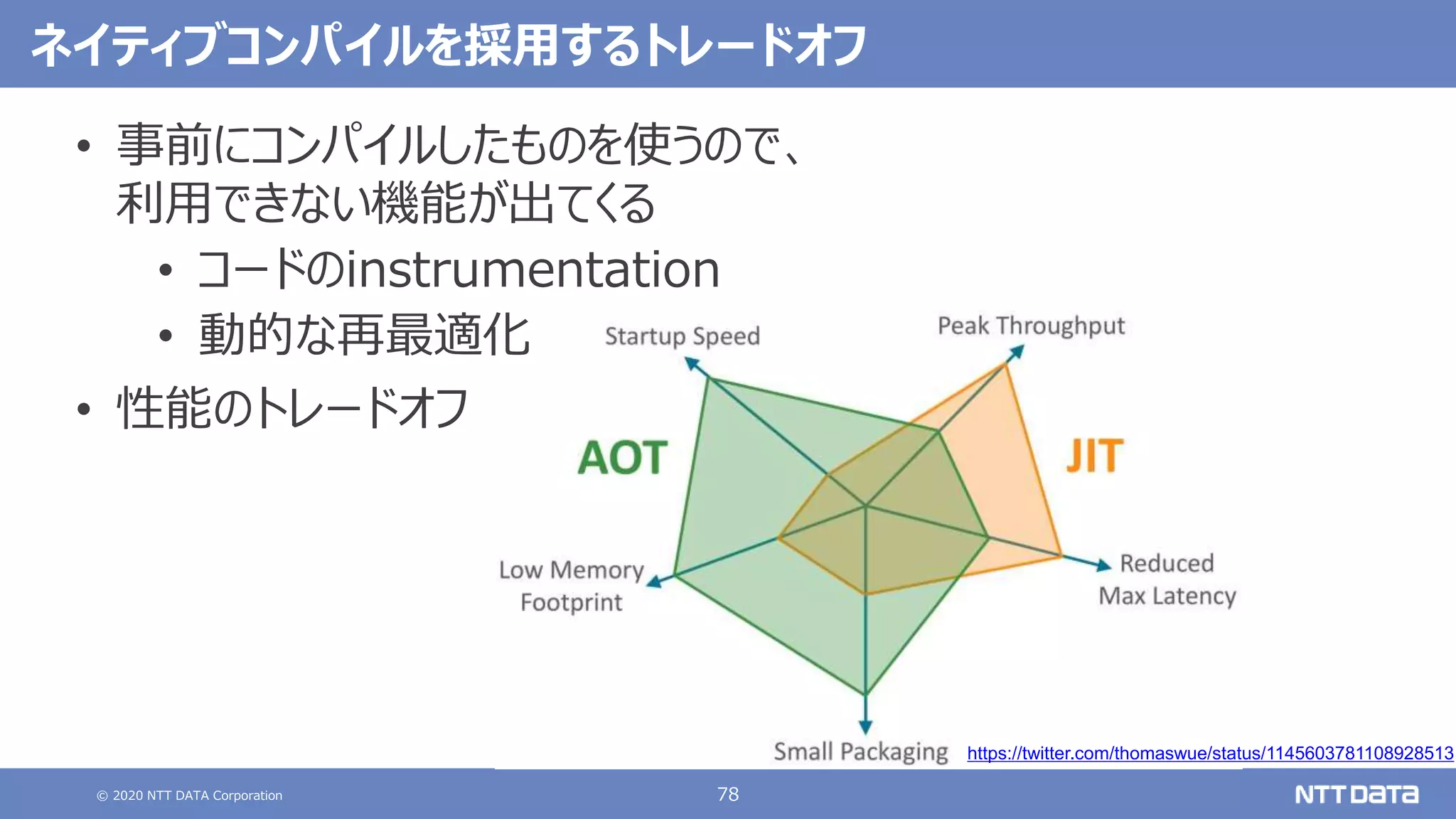 ネイティブコンパイルを採用するトレードオフ

• 事前にコンパイルしたものを使うので、利用できない機能が出てくる
  • コードのinstrumentation
  • 動的な再最適化
• 性能のトレードオフ

Startup Speed

Peak Throughput

AOT

JIT

Low Memory Footprint

Reduced Max Latency

Small Packaging

https://twitter.com/thomaswue/status/1145603781108928513

© 2020 NTT DATA Corporation

78

NTT DATA